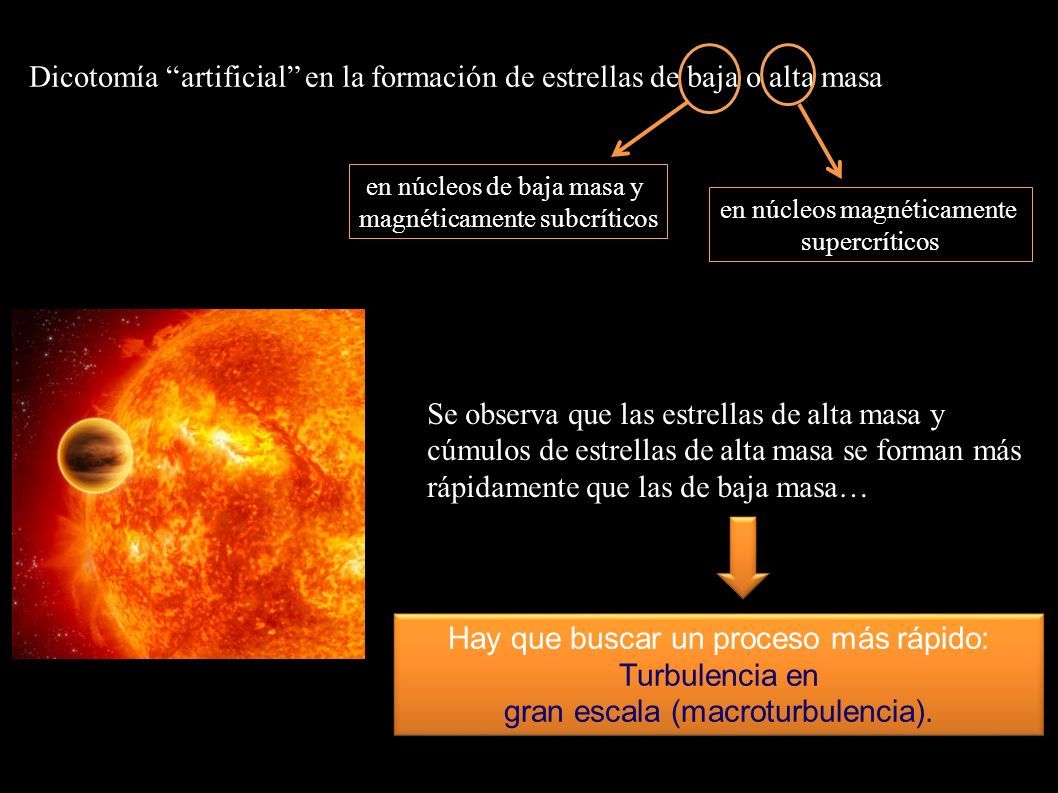 Dicotomía “artificial” en la formación de estrellas de baja o alta masa

en núcleos de baja masa y magnéticamente subcríticos

en núcleos magnéticamente supercríticos

Se observa que las estrellas de alta masa y cúmulos de estrellas de alta masa se forman más rápidamente que las de baja masa…

Hay que buscar un proceso más rápido: Turbulencia en gran escala (macroturbulencia).